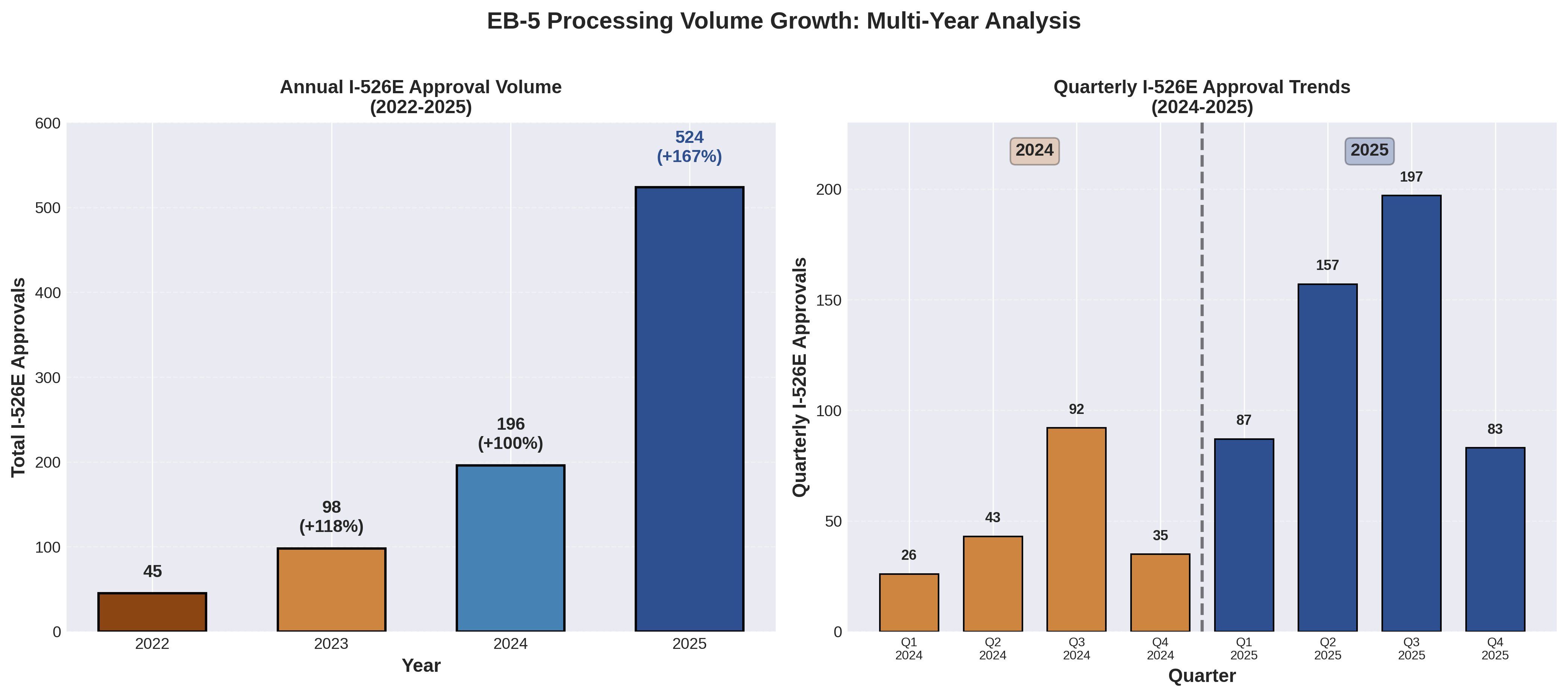 EB-5 Processing Volume Growth: Multi-Year Analysis

Annual I-526E Approval Volume
(2022-2025)

Total I-526E Approvals

600
500
400
300
200
100
0

45
98
(+118%)
196
(+100%)
524
(+167%)

2022
2023
2024
2025

Year

Quarterly I-526E Approval Trends
(2024-2025)

Quarterly I-526E Approvals

200
150
100
50
0

2024
2025

26
43
92
35
87
157
197
83

Q1
2024
Q2
2024
Q3
2024
Q4
2024
Q1
2025
Q2
2025
Q3
2025
Q4
2025

Quarter